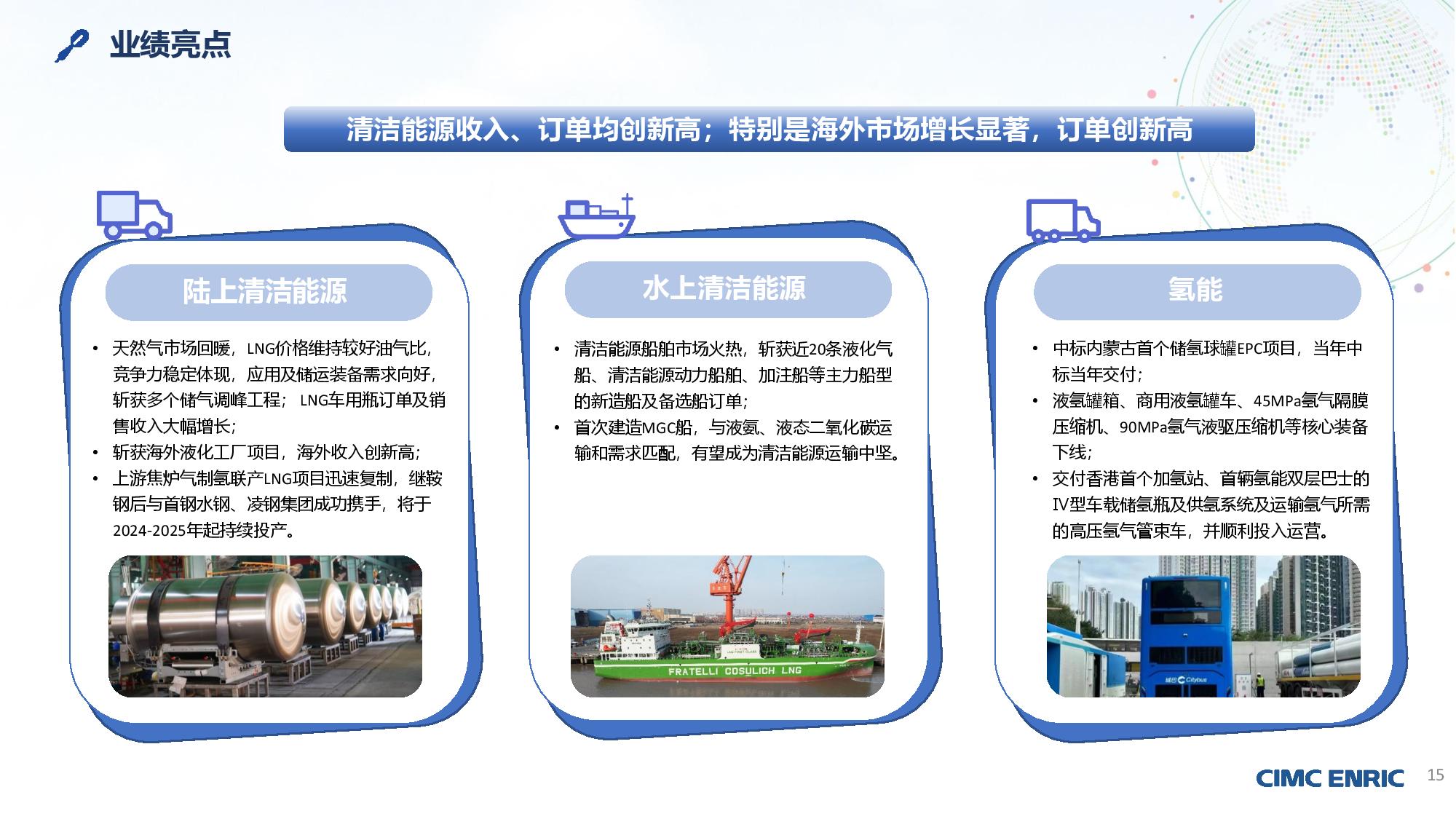 业绩亮点

清洁能源收入、订单均创新高；特别是海外市场增长显著，订单创新高

陆上清洁能源

• 天然气市场回暖，LNG价格维持较好油气比，竞争力稳定体现，应用及储运装备需求向好，斩获多个储气调峰工程； LNG车用瓶订单及销售收入大幅增长；
• 斩获海外液化工厂项目，海外收入创新高；
• 上游焦炉气制氢联产LNG项目迅速复制，继鞍钢后与首钢水钢、凌钢集团成功携手，将于2024-2025年起持续投产。

水上清洁能源

• 清洁能源船舶市场火热，斩获近20条液化气船、清洁能源动力船舶、加注船等主力船型的新造船及备选船订单；
• 首次建造MGC船，与液氨、液态二氧化碳运输和需求匹配，有望成为清洁能源运输中坚。

FRATELLI COSULICH LNG

氢能

• 中标内蒙古首个储氢球罐EPC项目，当年中标当年交付；
• 液氢罐箱、商用液氢罐车、45MPa氢气隔膜压缩机、90MPa氢气液驱压缩机等核心装备下线；
• 交付香港首个加氢站、首辆氢能双层巴士的IV型车载储氢瓶及供氢系统及运输氢气所需的高压氢气管束车，并顺利投入运营。

城巴 Citybus

CIMC ENRIC 15